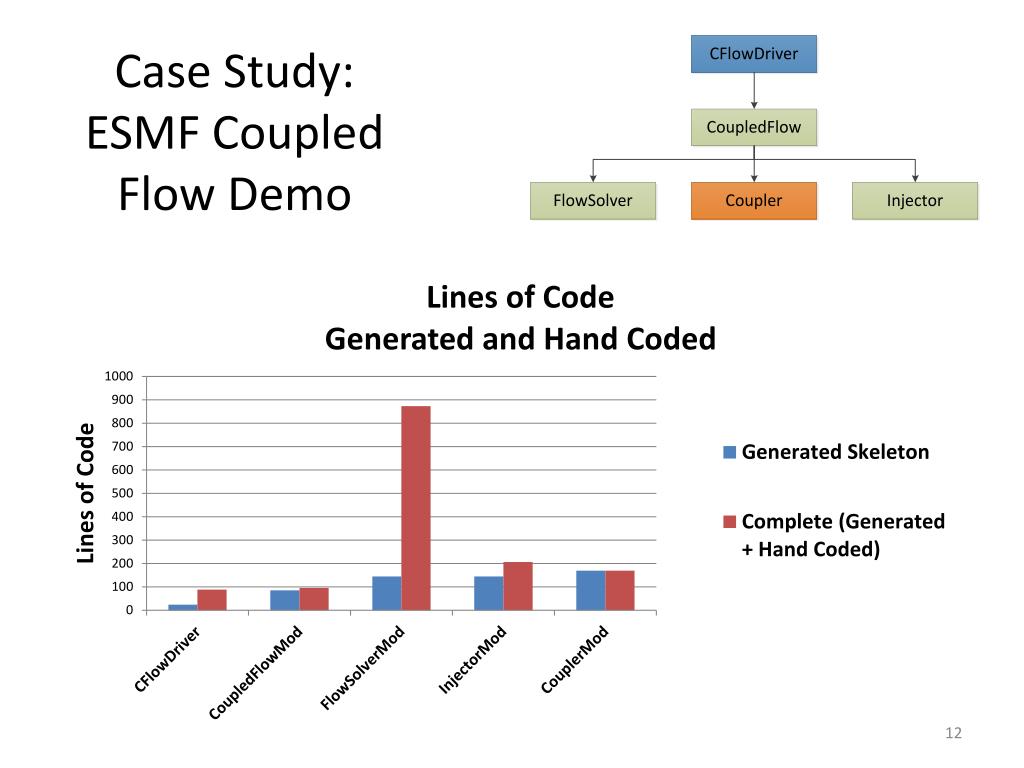 Case Study: ESMF Coupled Flow Demo

CFlowDriver
CoupledFlow
FlowSolver
Coupler
Injector

Lines of Code
Generated and Hand Coded

Lines of Code

1000
900
800
700
600
500
400
300
200
100
0

CFlowDriver
CoupledFlowMod
FlowSolverMod
InjectorMod
CouplerMod

Generated Skeleton
Complete (Generated + Hand Coded)

12